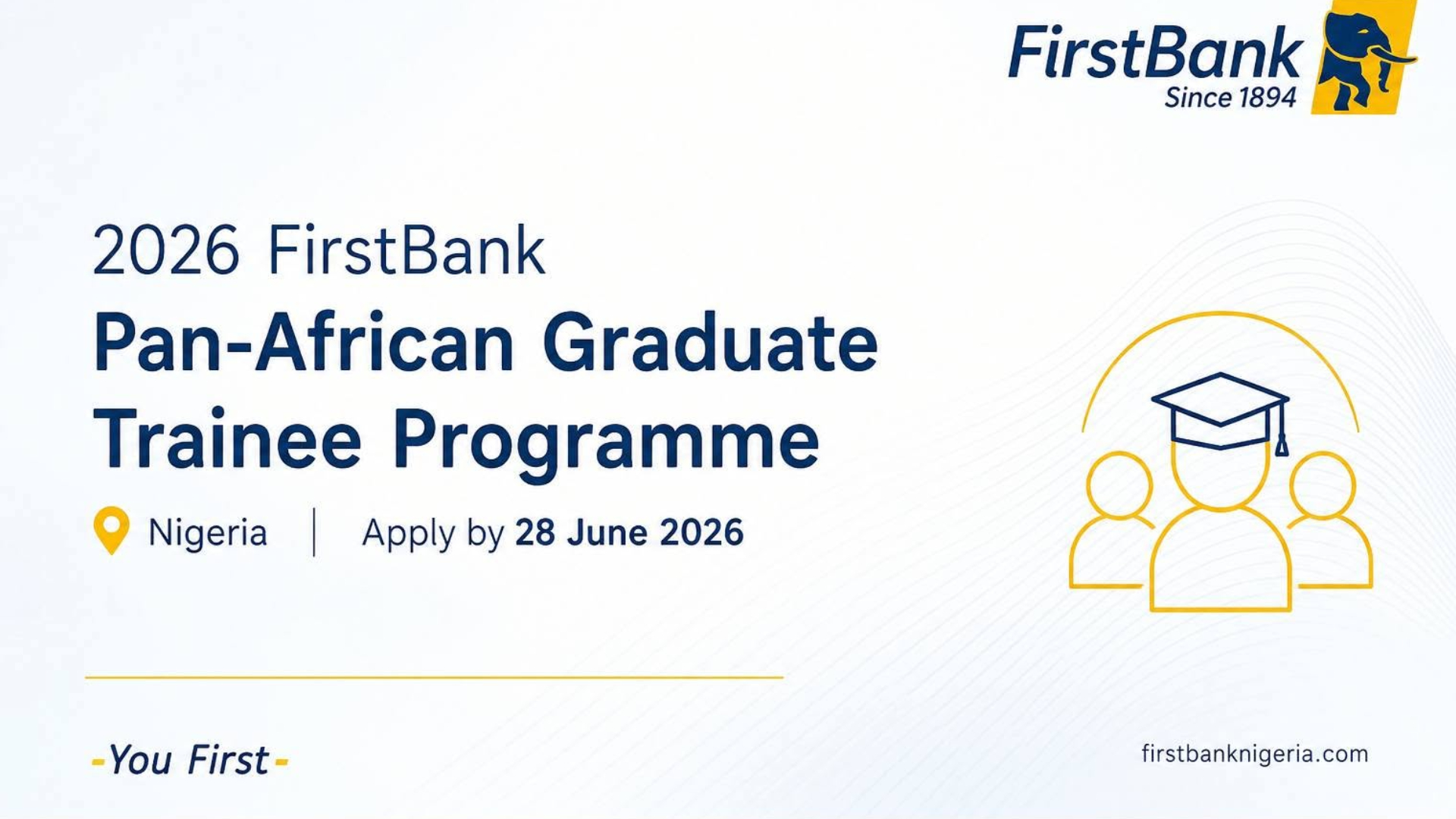 FirstBank
Since 1894

2026 FirstBank
Pan-African Graduate Trainee Programme

Nigeria | Apply by 28 June 2026

-You First-

firstbanknigeria.com